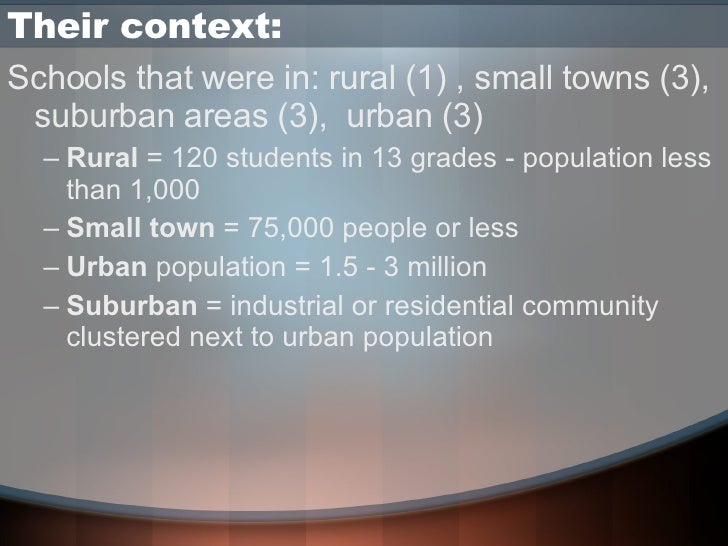 Their context:

Schools that were in: rural (1) , small towns (3), suburban areas (3), urban (3)

– Rural = 120 students in 13 grades - population less than 1,000
– Small town = 75,000 people or less
– Urban population = 1.5 - 3 million
– Suburban = industrial or residential community clustered next to urban population